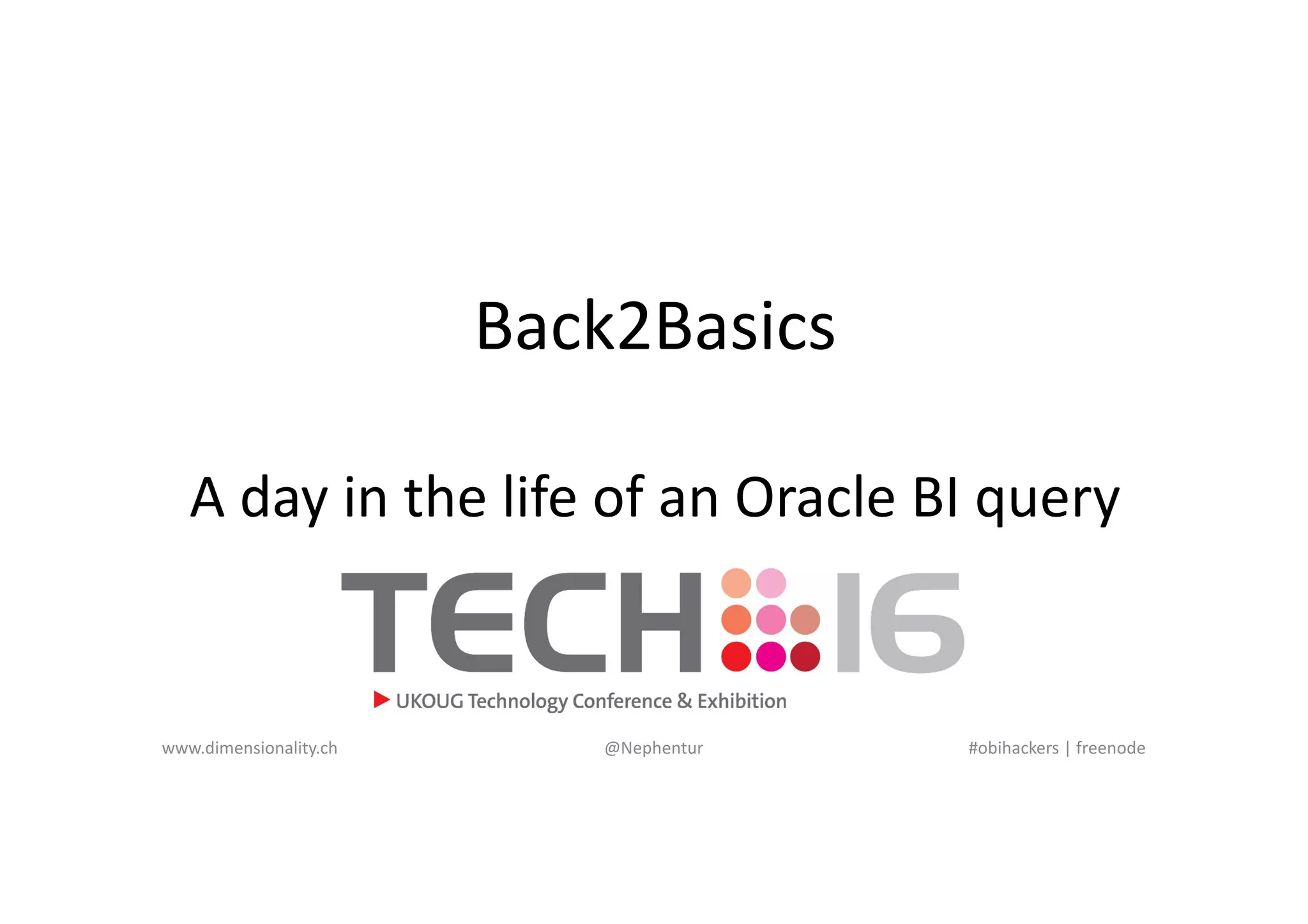 Back2Basics

A day in the life of an Oracle BI query

TECH 16

UKOUG Technology Conference & Exhibition

www.dimensionality.ch @Nephentur #obihackers | freenode